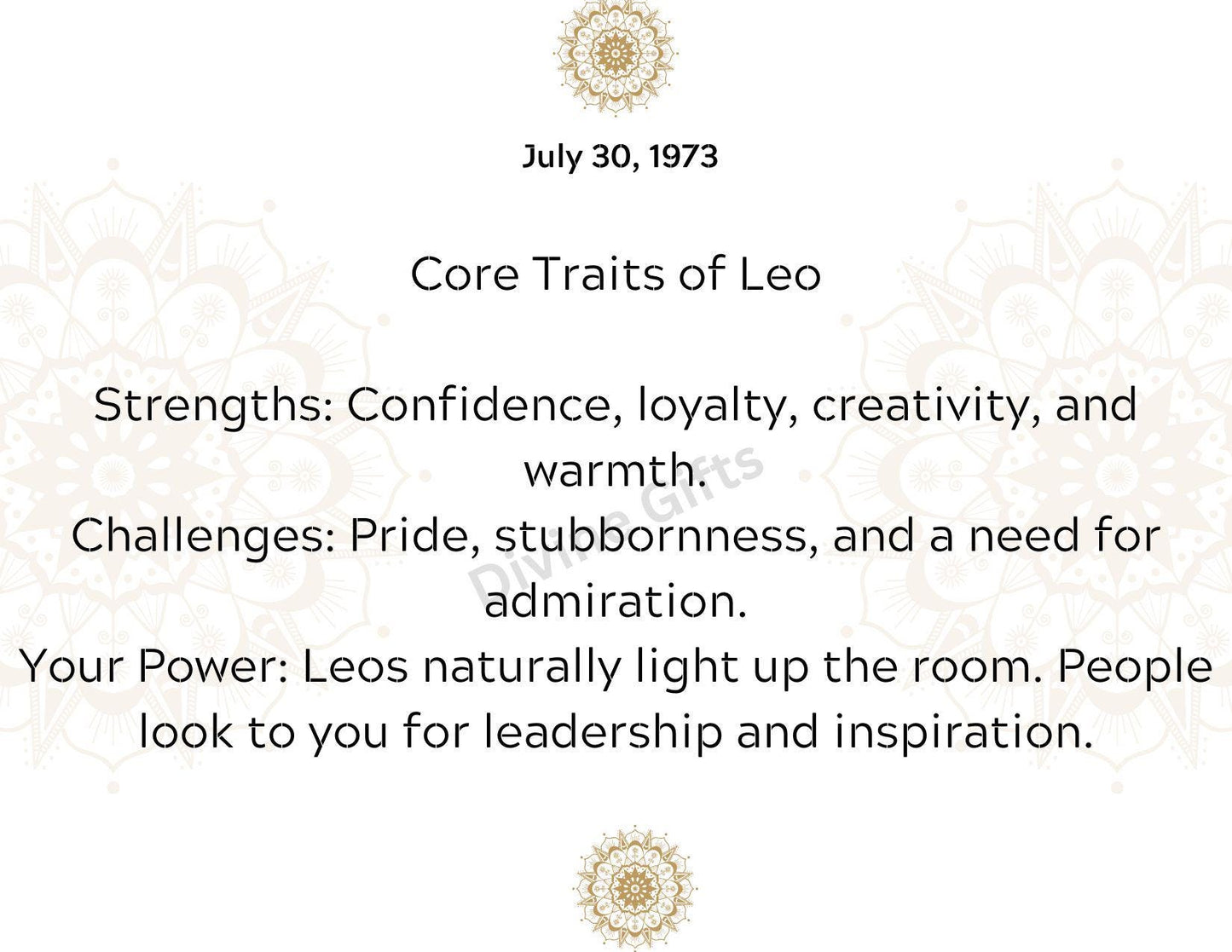 July 30, 1973

Core Traits of Leo

Strengths: Confidence, loyalty, creativity, and warmth.
Challenges: Pride, stubbornness, and a need for admiration.
Your Power: Leos naturally light up the room. People look to you for leadership and inspiration.

Divine Gifts